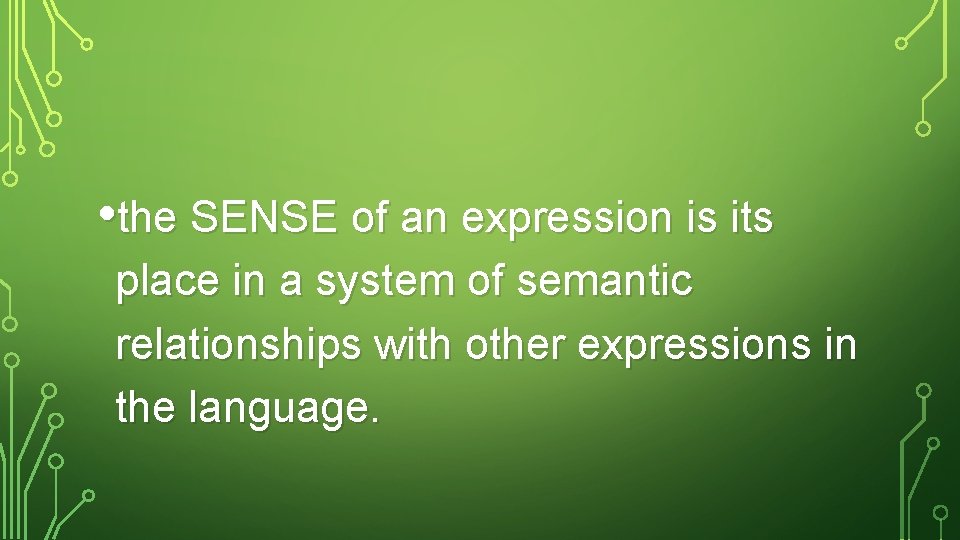 •the SENSE of an expression is its place in a system of semantic relationships with other expressions in the language.